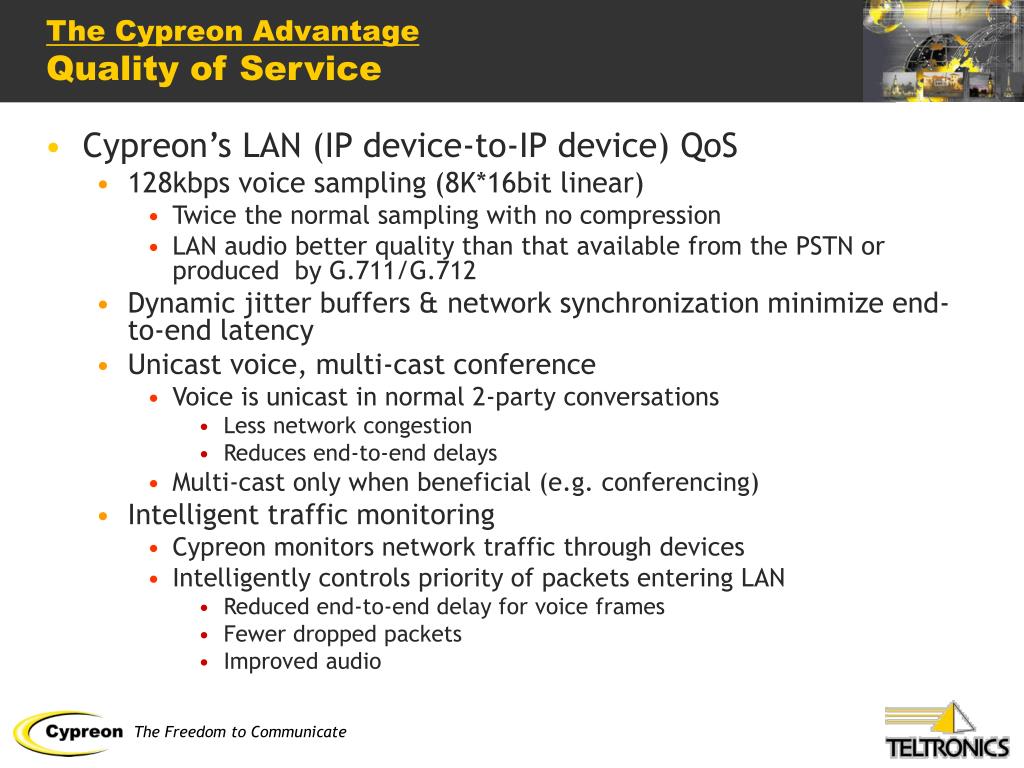 The Cypreon Advantage
Quality of Service

• Cypreon's LAN (IP device-to-IP device) QoS
• 128kbps voice sampling (8K*16bit linear)
• Twice the normal sampling with no compression
• LAN audio better quality than that available from the PSTN or produced by G.711/G.712
• Dynamic jitter buffers & network synchronization minimize end-to-end latency
• Unicast voice, multi-cast conference
• Voice is unicast in normal 2-party conversations
• Less network congestion
• Reduces end-to-end delays
• Multi-cast only when beneficial (e.g. conferencing)
• Intelligent traffic monitoring
• Cypreon monitors network traffic through devices
• Intelligently controls priority of packets entering LAN
• Reduced end-to-end delay for voice frames
• Fewer dropped packets
• Improved audio

Cypreon The Freedom to Communicate

TELTRONICS